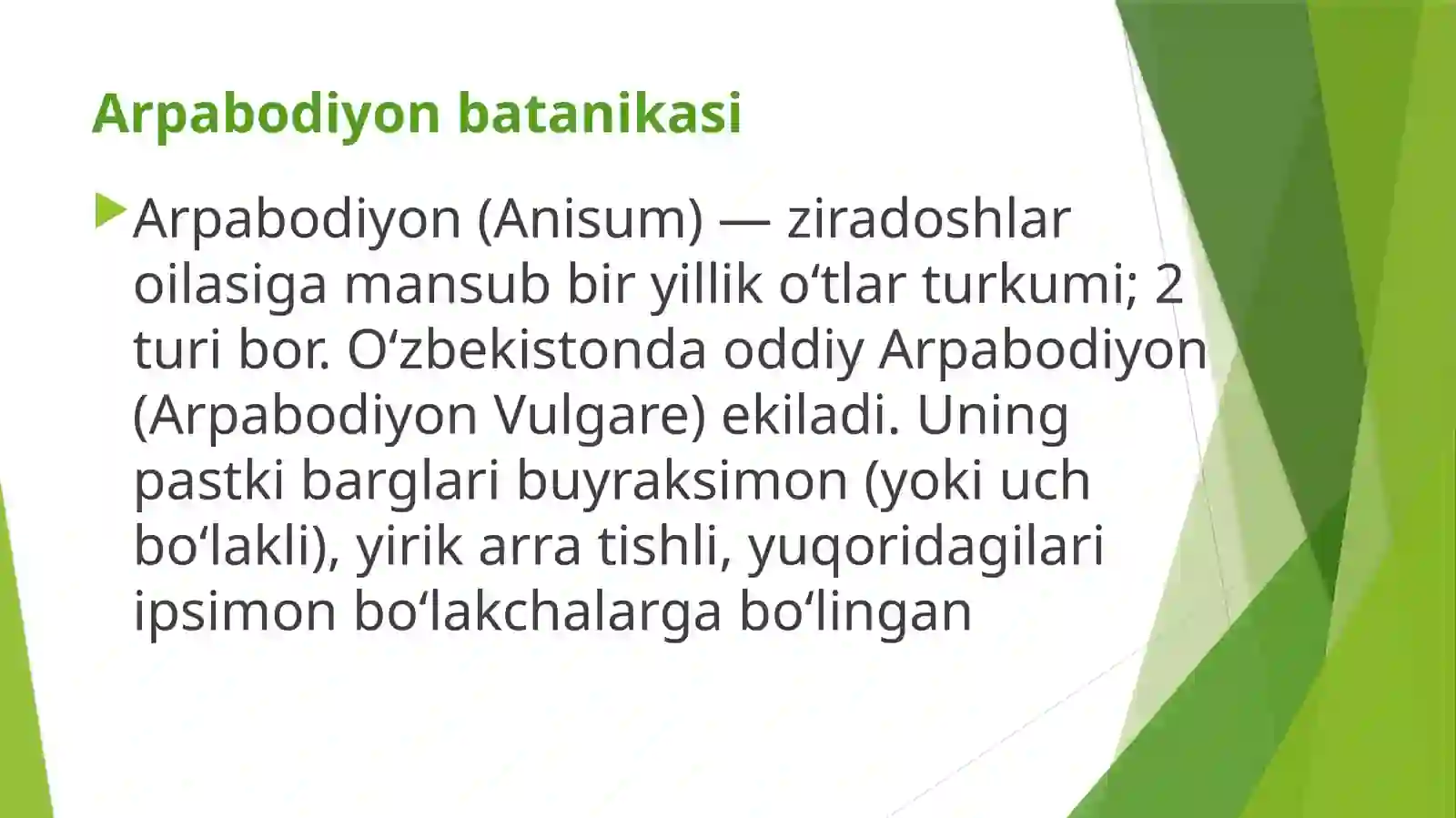 Arpabodiyon batanikasi

Arpabodiyon (Anisum) — ziradoshlar oilasiga mansub bir yillik oʻtlar turkumi; 2 turi bor. Oʻzbekistonda oddiy Arpabodiyon (Arpabodiyon Vulgare) ekiladi. Uning pastki barglari buyraksimon (yoki uch boʻlakli), yirik arra tishli, yuqoridagilari ipsimon boʻlakchalarga boʻlingan